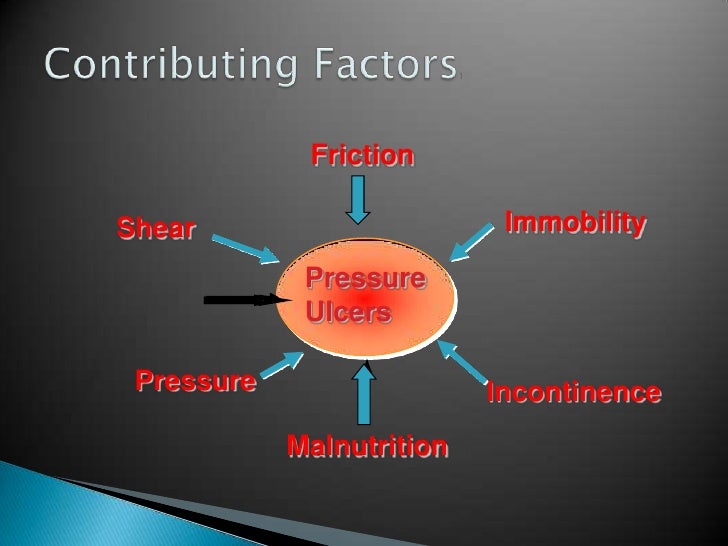 Contributing Factors

Friction

Shear

Immobility

Pressure Ulcers

Pressure

Incontinence

Malnutrition